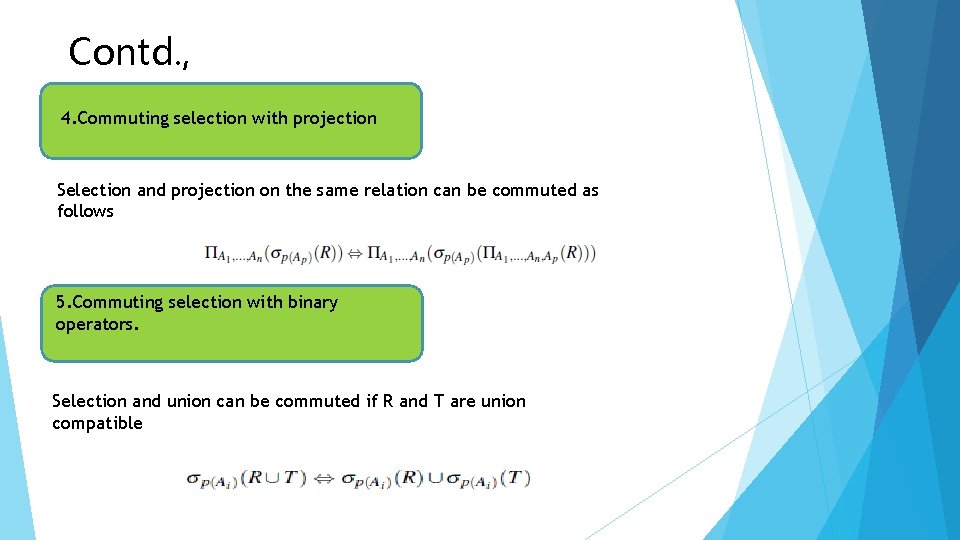 Contd.,

4.Commuting selection with projection

Selection and projection on the same relation can be commuted as follows

$\Pi_{A_1,\ldots,A_n}(\sigma_{p(A_p)}(R)) \Leftrightarrow \Pi_{A_1,\ldots,A_n}(\sigma_{p(A_p)}(\Pi_{A_1,\ldots,A_n,A_p}(R)))$

5.Commuting selection with binary operators.

Selection and union can be commuted if R and T are union compatible

$\sigma_{p(A_i)}(R \cup T) \Leftrightarrow \sigma_{p(A_i)}(R) \cup \sigma_{p(A_i)}(T)$